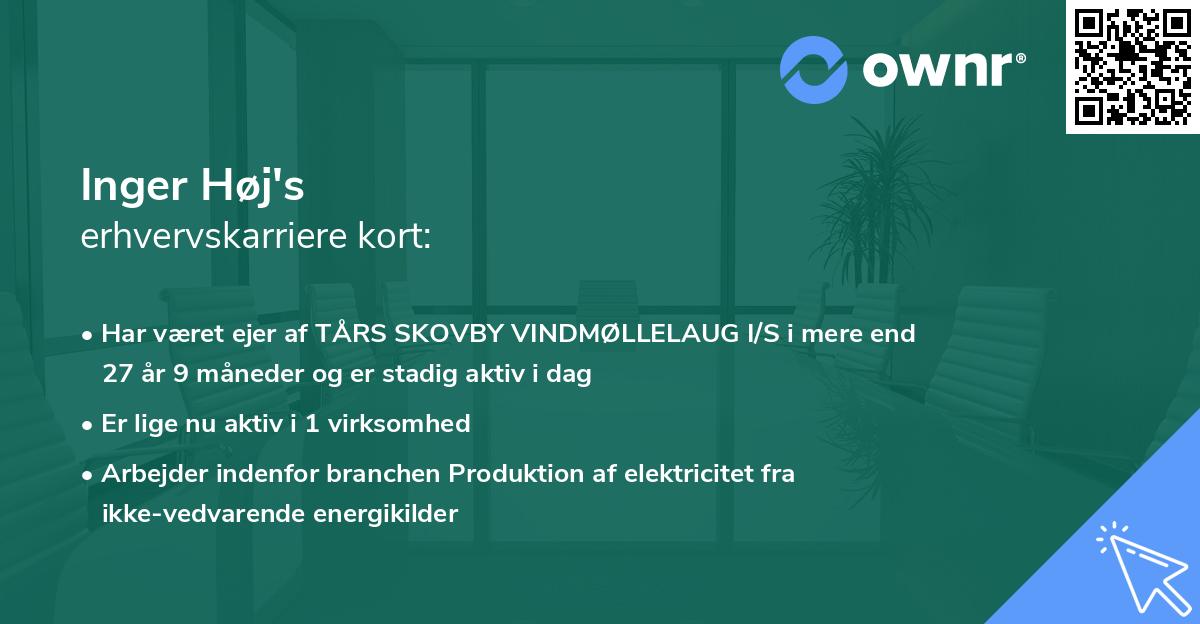 ownr®

Inger Høj's
erhvervskarriere kort:

• Har været ejer af TÅRS SKOVBY VINDMØLLELAUG I/S i mere end 27 år 9 måneder og er stadig aktiv i dag

• Er lige nu aktiv i 1 virksomhed

• Arbejder indenfor branchen Produktion af elektricitet fra ikke-vedvarende energikilder